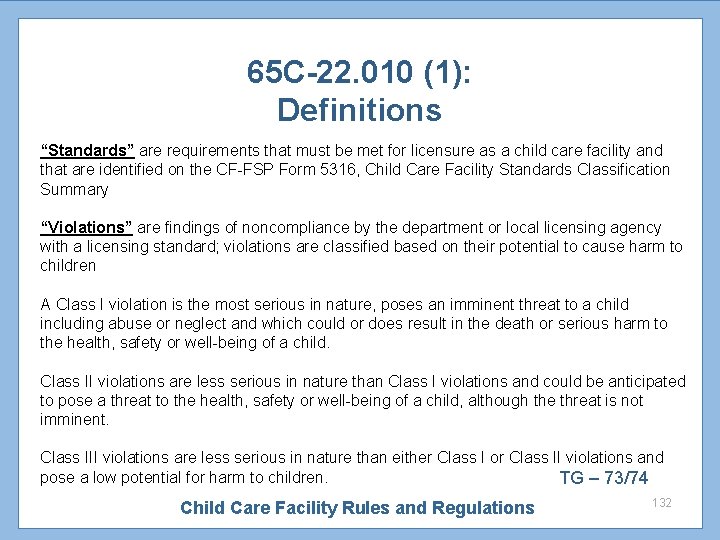 65C-22.010 (1):
Definitions

"Standards" are requirements that must be met for licensure as a child care facility and that are identified on the CF-FSP Form 5316, Child Care Facility Standards Classification Summary

"Violations" are findings of noncompliance by the department or local licensing agency with a licensing standard; violations are classified based on their potential to cause harm to children

A Class I violation is the most serious in nature, poses an imminent threat to a child including abuse or neglect and which could or does result in the death or serious harm to the health, safety or well-being of a child.

Class II violations are less serious in nature than Class I violations and could be anticipated to pose a threat to the health, safety or well-being of a child, although the threat is not imminent.

Class III violations are less serious in nature than either Class I or Class II violations and pose a low potential for harm to children.

TG – 73/74

Child Care Facility Rules and Regulations

132